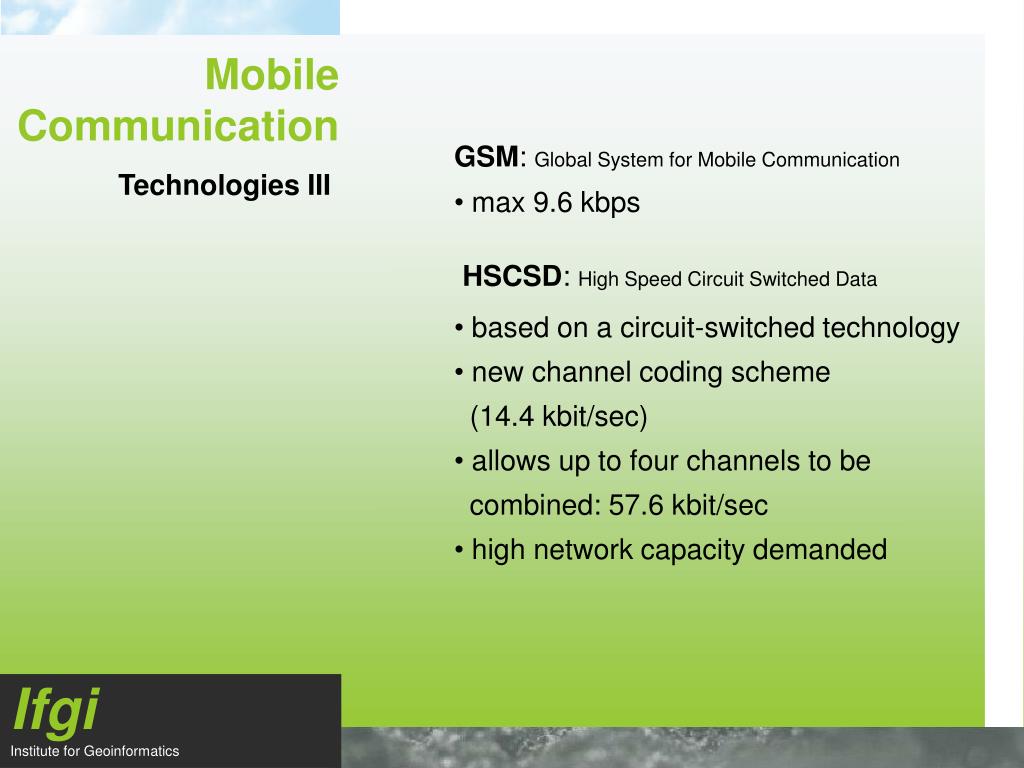 Mobile Communication

Technologies III

GSM: Global System for Mobile Communication

• max 9.6 kbps

HSCSD: High Speed Circuit Switched Data

• based on a circuit-switched technology
• new channel coding scheme (14.4 kbit/sec)
• allows up to four channels to be combined: 57.6 kbit/sec
• high network capacity demanded

Ifgi
Institute for Geoinformatics